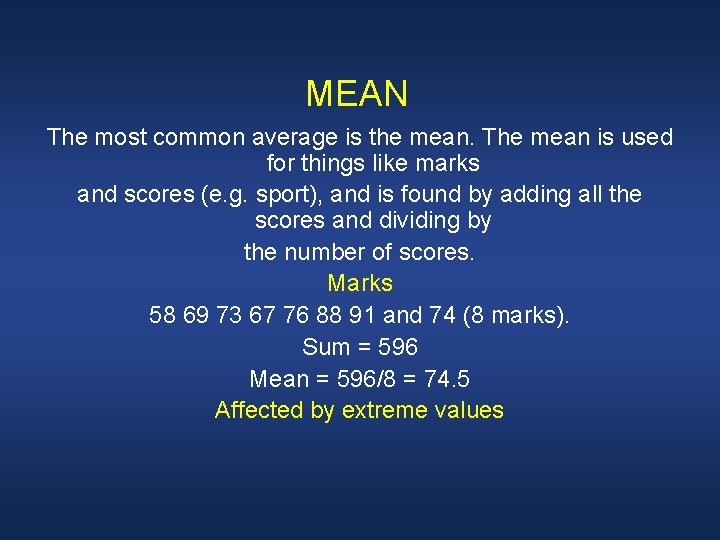 MEAN

The most common average is the mean. The mean is used for things like marks and scores (e.g. sport), and is found by adding all the scores and dividing by the number of scores.

Marks

58 69 73 67 76 88 91 and 74 (8 marks).

Sum = 596

Mean = 596/8 = 74.5

Affected by extreme values